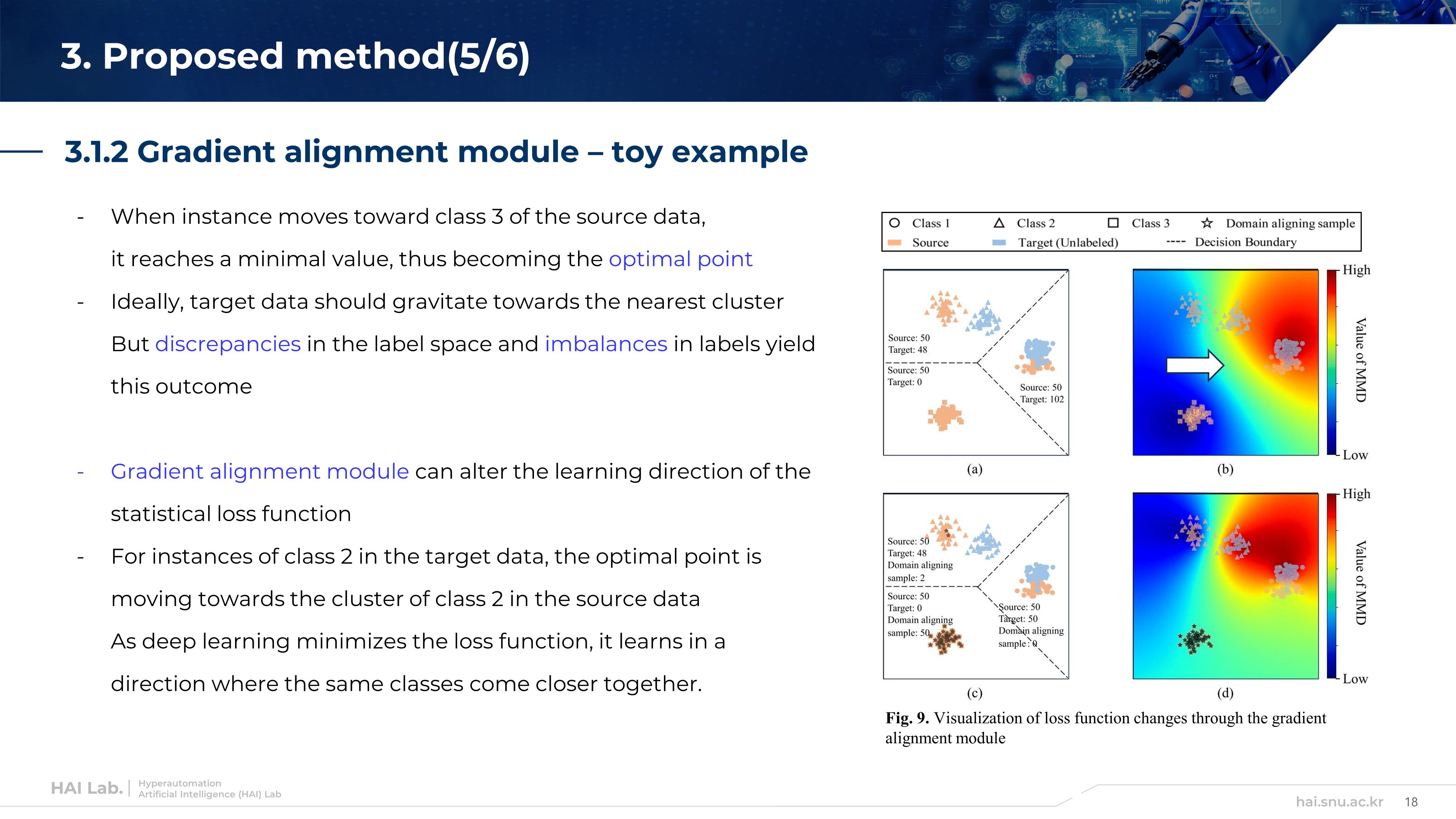 3. Proposed method(5/6)

3.1.2 Gradient alignment module – toy example

- When instance moves toward class 3 of the source data, it reaches a minimal value, thus becoming the optimal point

- Ideally, target data should gravitate towards the nearest cluster But discrepancies in the label space and imbalances in labels yield this outcome

- Gradient alignment module can alter the learning direction of the statistical loss function

- For instances of class 2 in the target data, the optimal point is moving towards the cluster of class 2 in the source data As deep learning minimizes the loss function, it learns in a direction where the same classes come closer together.

Class 1 Class 2 Class 3 Domain aligning sample
Source Target (Unlabeled) Decision Boundary

Source: 50
Target: 48

Source: 50
Target: 0

Source: 50
Target: 102

(a)

High
Value of MMD
Low

(b)

Source: 50
Target: 48
Domain aligning sample: 2

Source: 50
Target: 0
Domain aligning sample: 50

Source: 50
Target: 50
Domain aligning sample: 0

(c)

High
Value of MMD
Low

(d)

Fig. 9. Visualization of loss function changes through the gradient alignment module

HAI Lab. | Hyperautomation Artificial Intelligence (HAI) Lab

hai.snu.ac.kr 18